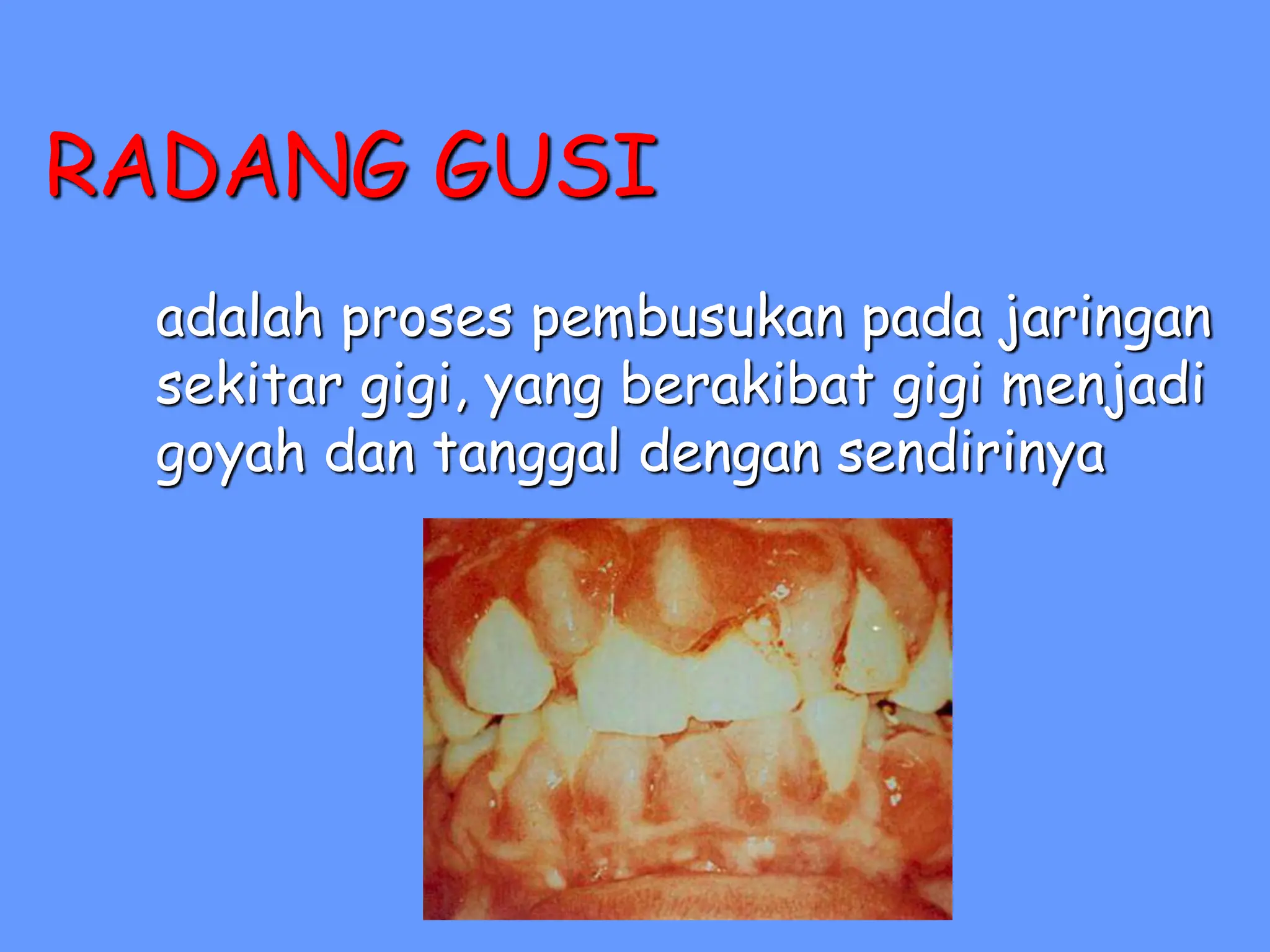 RADANG GUSI

adalah proses pembusukan pada jaringan sekitar gigi, yang berakibat gigi menjadi goyah dan tanggal dengan sendirinya